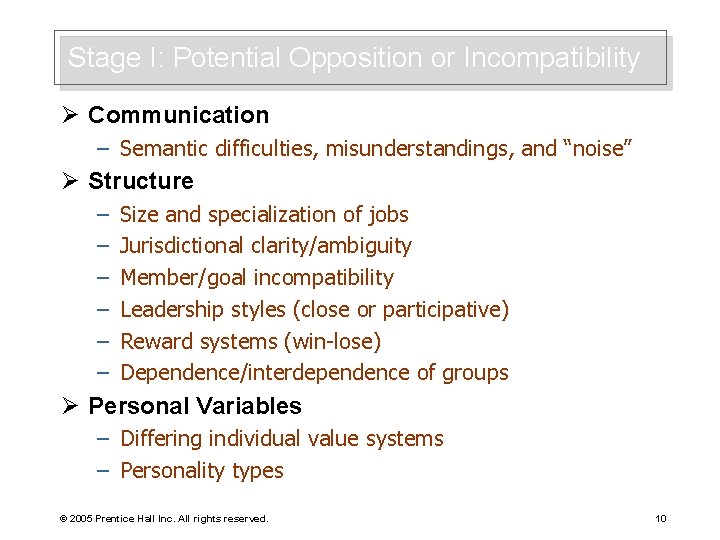 Stage I: Potential Opposition or Incompatibility

➢ Communication
– Semantic difficulties, misunderstandings, and “noise”

➢ Structure
– Size and specialization of jobs
– Jurisdictional clarity/ambiguity
– Member/goal incompatibility
– Leadership styles (close or participative)
– Reward systems (win-lose)
– Dependence/interdependence of groups

➢ Personal Variables
– Differing individual value systems
– Personality types

© 2005 Prentice Hall Inc. All rights reserved.

10